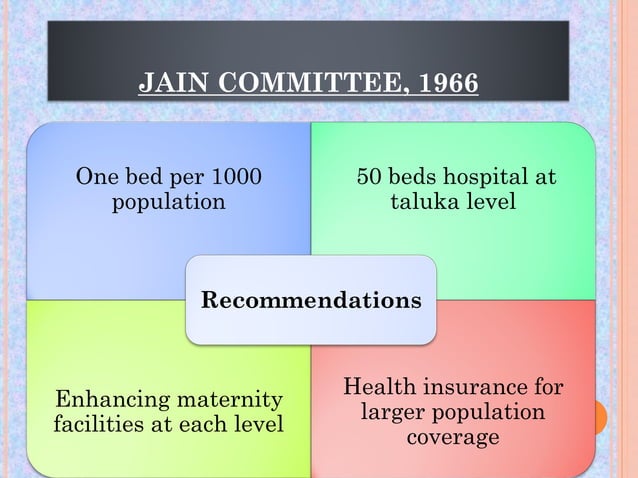 JAIN COMMITTEE, 1966

One bed per 1000 population

50 beds hospital at taluka level

Recommendations

Enhancing maternity facilities at each level

Health insurance for larger population coverage